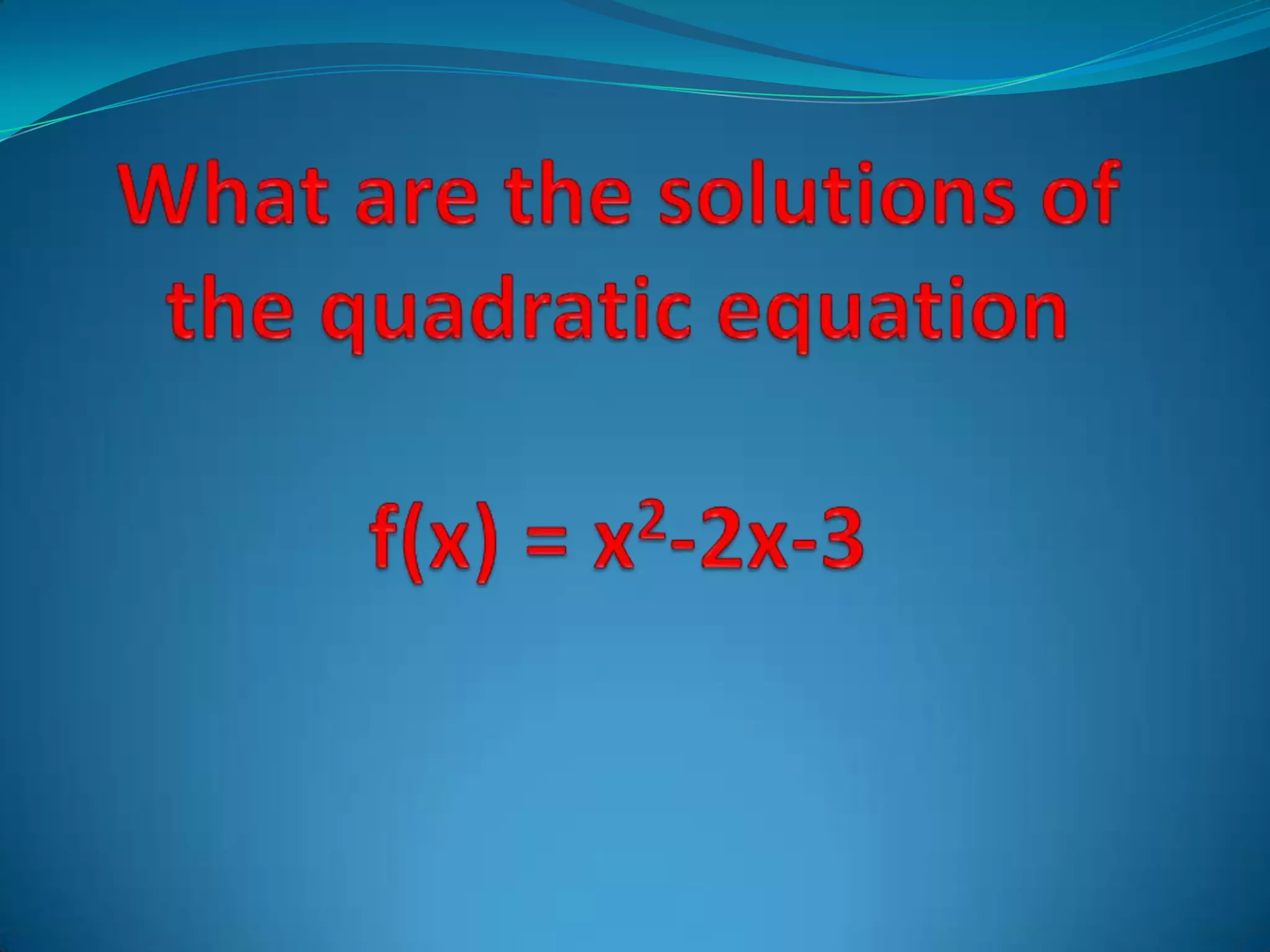 What are the solutions of the quadratic equation

$f(x) = x^2-2x-3$